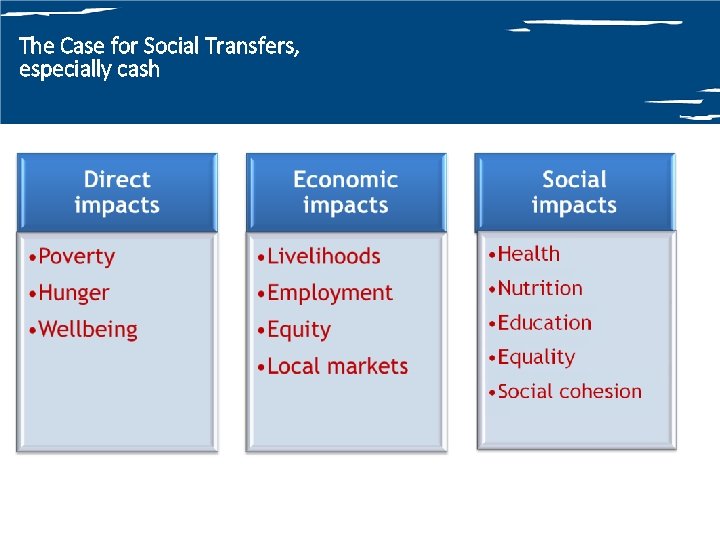 The Case for Social Transfers, especially cash

Direct impacts

•Poverty
•Hunger
•Wellbeing

Economic impacts

•Livelihoods
•Employment
•Equity
•Local markets

Social impacts

•Health
•Nutrition
•Education
•Equality
•Social cohesion